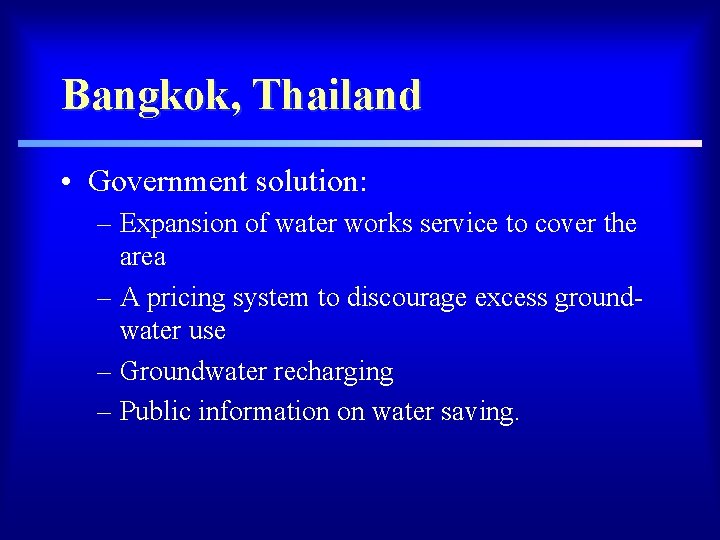 Bangkok, Thailand

• Government solution:
  – Expansion of water works service to cover the area
  – A pricing system to discourage excess ground-water use
  – Groundwater recharging
  – Public information on water saving.